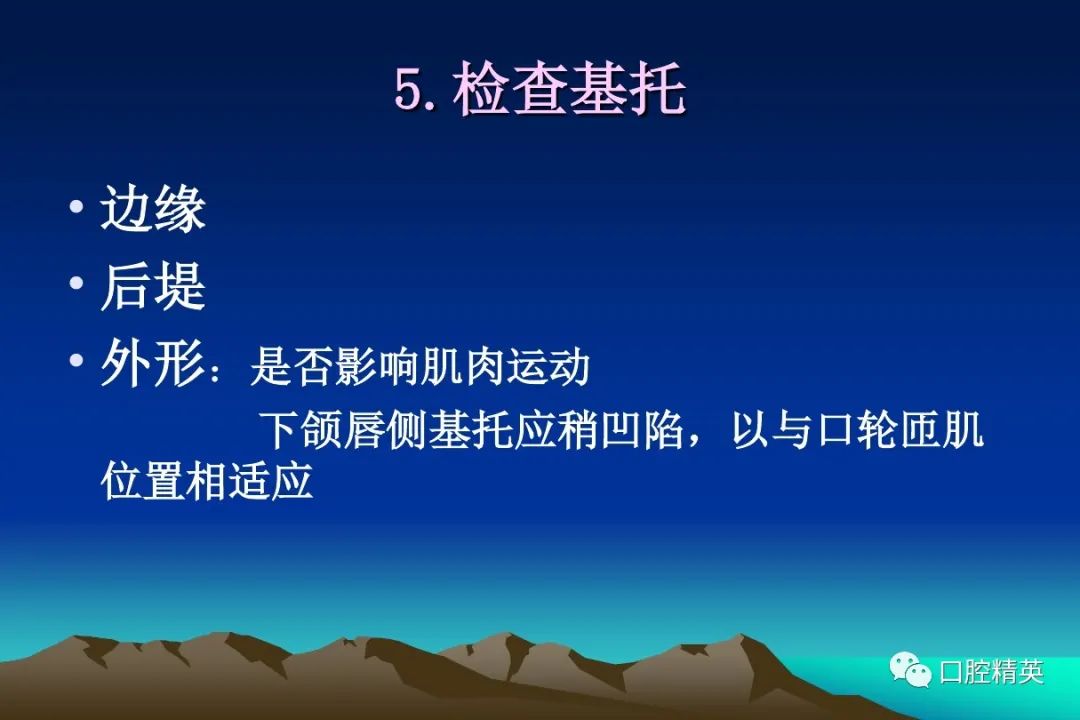 5. 检查基托

• 边缘
• 后堤
• 外形：是否影响肌肉运动
下颌唇侧基托应稍凹陷，以与口轮匝肌位置相适应

口腔精英